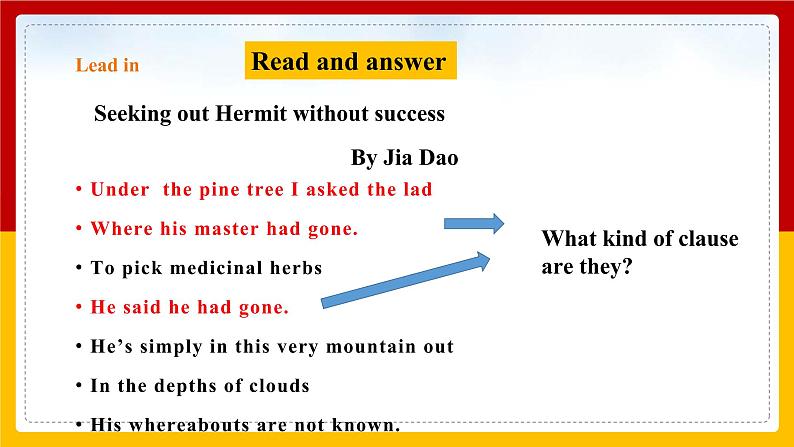 Lead in

Read and answer

Seeking out Hermit without success

By Jia Dao

• Under the pine tree I asked the lad

• Where his master had gone.

• To pick medicinal herbs

• He said he had gone.

• He's simply in this very mountain out

• In the depths of clouds

• His whereabouts are not known.

What kind of clause are they?